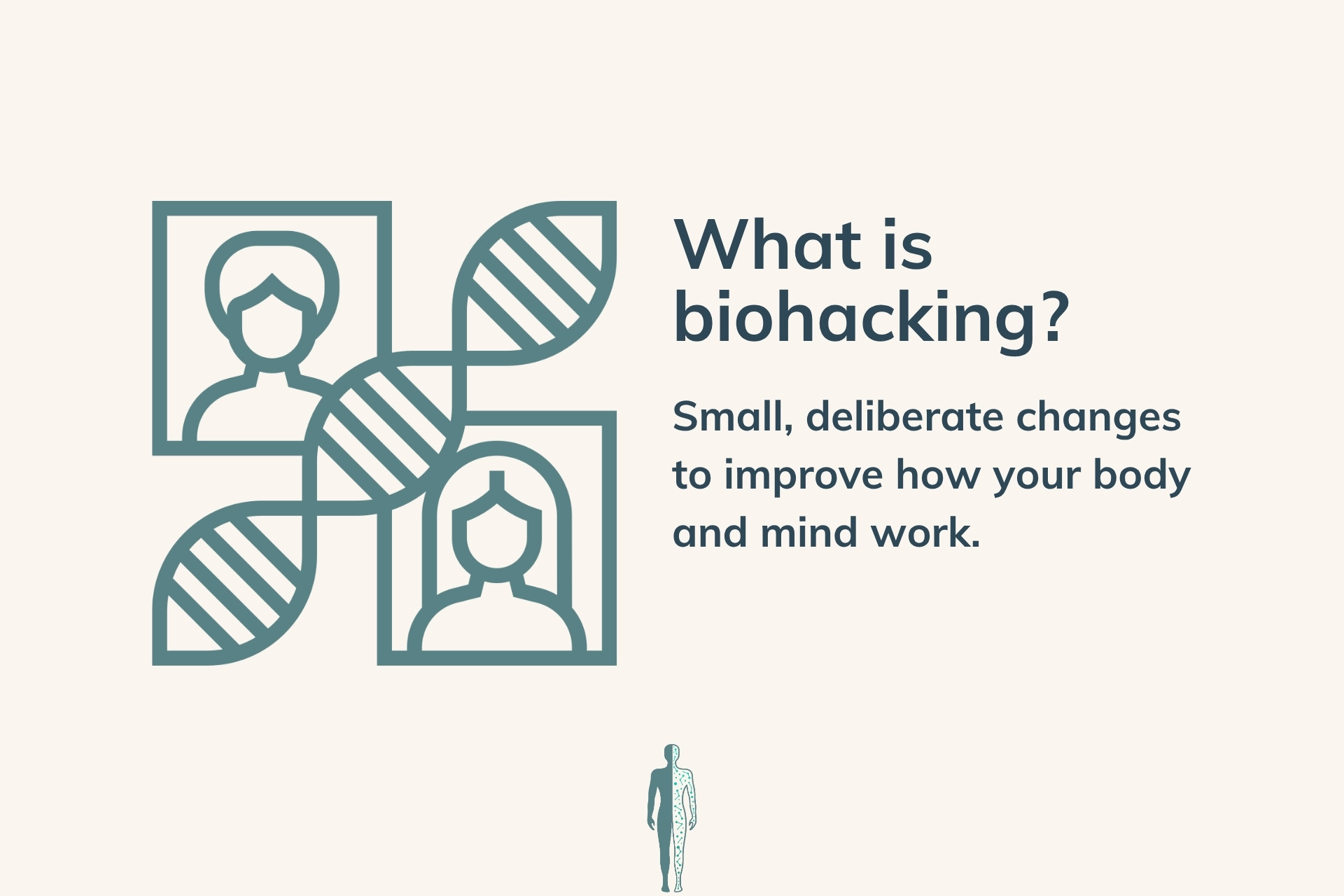 What is biohacking?

Small, deliberate changes to improve how your body and mind work.